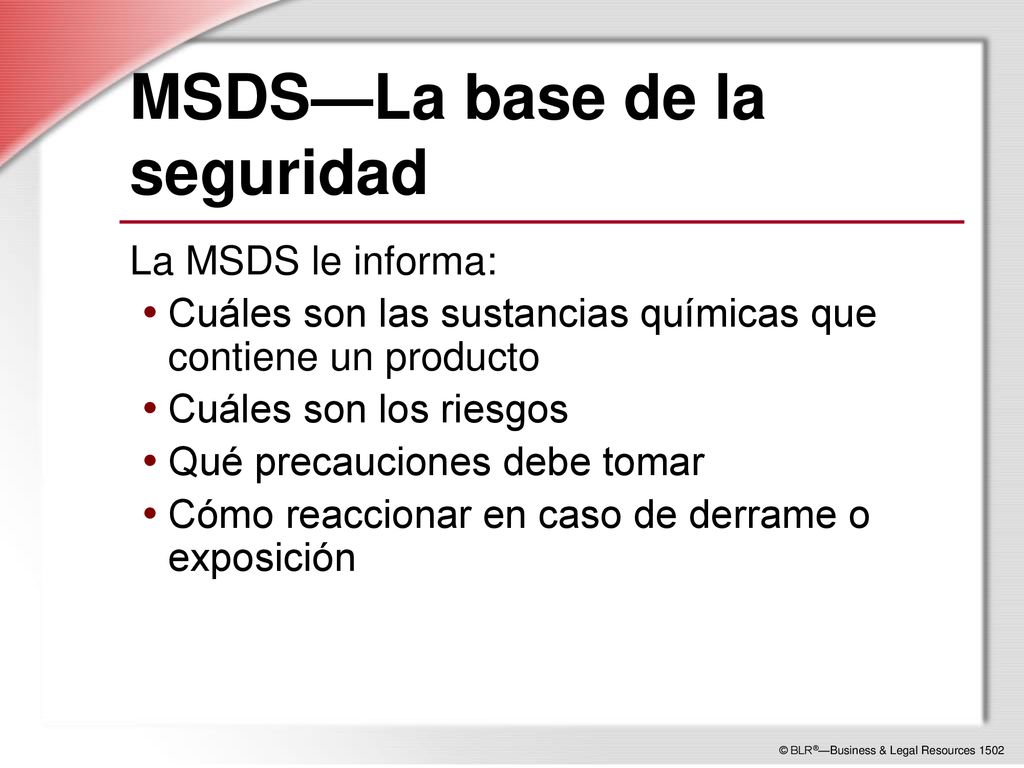 MSDS—La base de la seguridad

La MSDS le informa:

• Cuáles son las sustancias químicas que contiene un producto
• Cuáles son los riesgos
• Qué precauciones debe tomar
• Cómo reaccionar en caso de derrame o exposición

© BLR®—Business & Legal Resources 1502